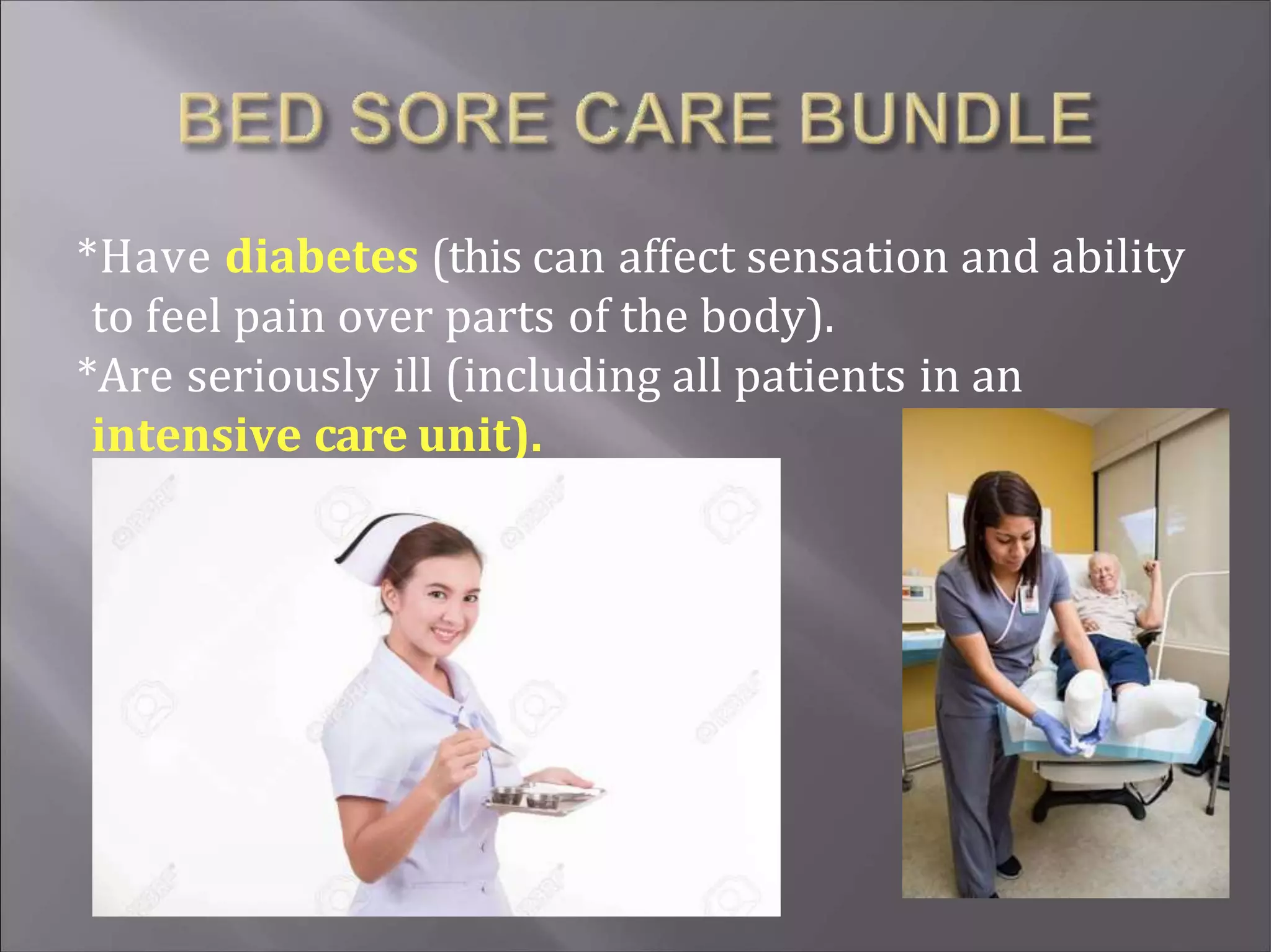 BED SORE CARE BUNDLE

*Have diabetes (this can affect sensation and ability to feel pain over parts of the body).
*Are seriously ill (including all patients in an intensive care unit).